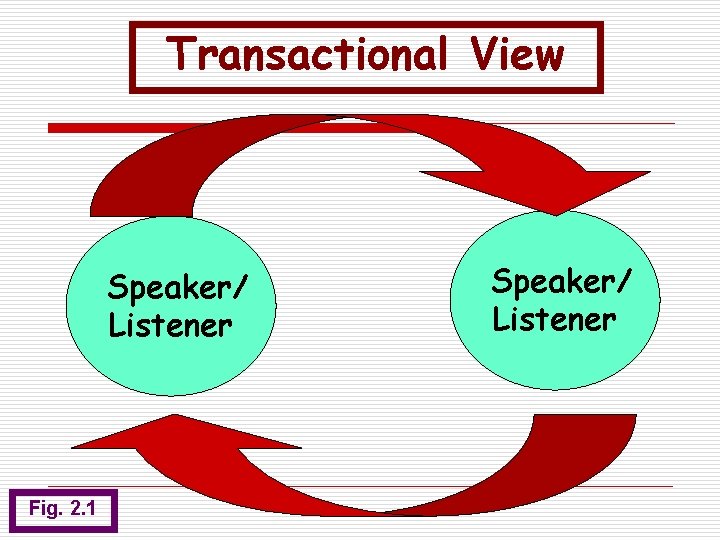 Transactional View

Speaker/
Listener

Speaker/
Listener

Fig. 2.1